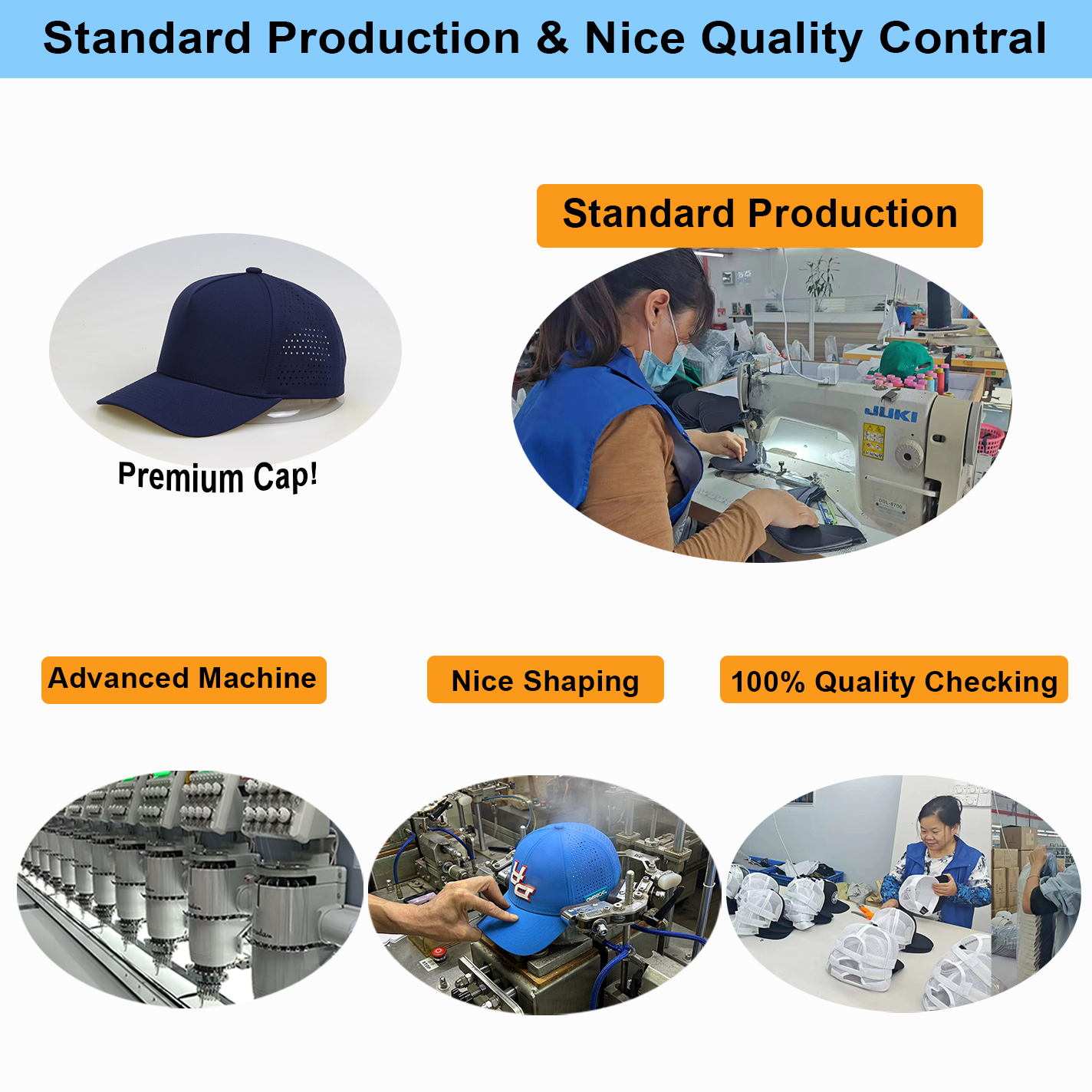 Standard Production & Nice Quality Contral

Standard Production

Premium Cap!

JUKI

Advanced Machine

Nice Shaping

100% Quality Checking